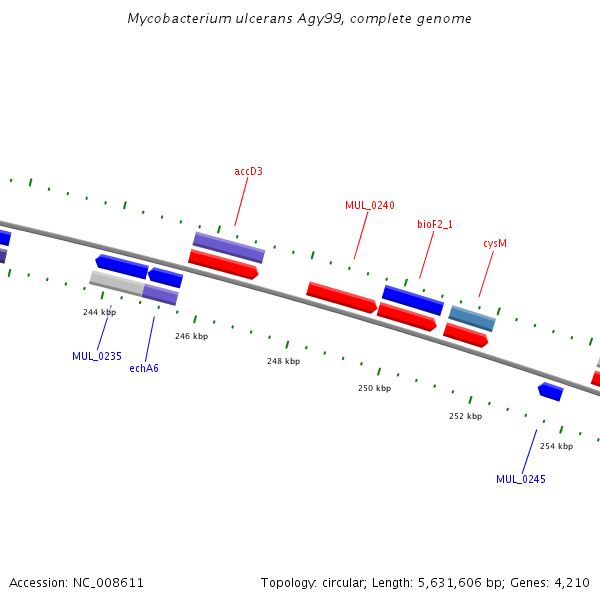 Mycobacterium ulcerans Agy99, complete genome

accD3

MUL_0240

bioF2_1

cysM

244 kbp

246 kbp

248 kbp

250 kbp

252 kbp

254 kbp

MUL_0235

echA6

MUL_0245

Accession: NC_008611

Topology: circular; Length: 5,631,606 bp; Genes: 4,210